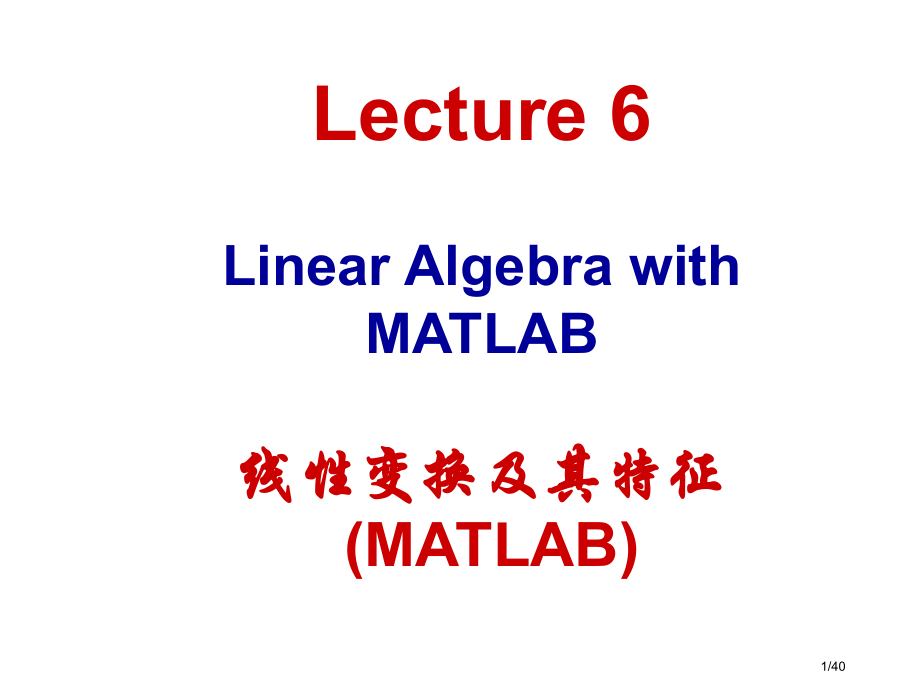 Lecture 6

Linear Algebra with MATLAB

线性变换及其特征 (MATLAB)

1/40